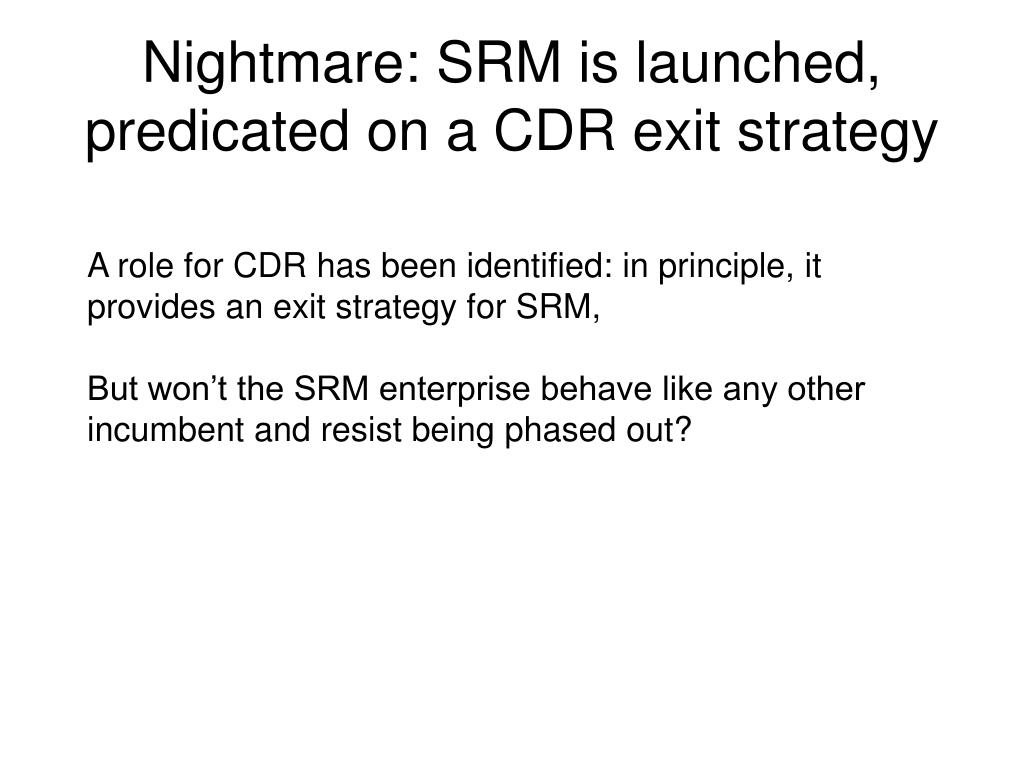 Nightmare: SRM is launched, predicated on a CDR exit strategy

A role for CDR has been identified: in principle, it provides an exit strategy for SRM,

But won’t the SRM enterprise behave like any other incumbent and resist being phased out?